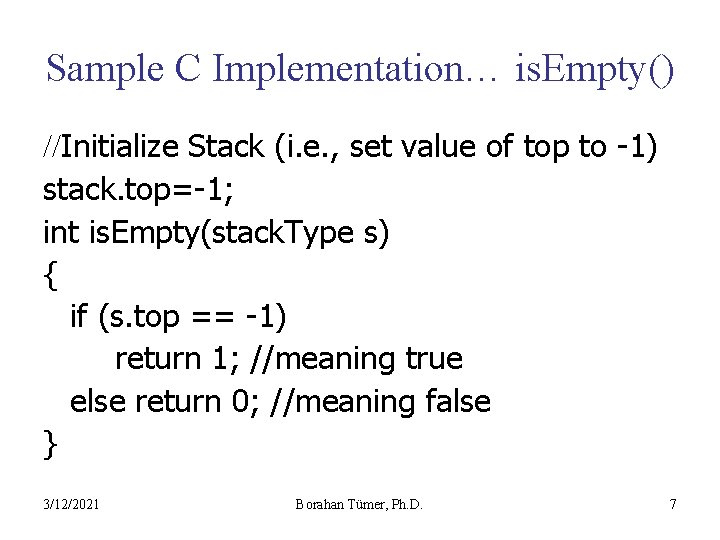 Sample C Implementation… isEmpty()

//Initialize Stack (i.e., set value of top to -1)
stack.top=-1;
int isEmpty(stackType s)
{
  if (s.top == -1)
      return 1; //meaning true
  else return 0; //meaning false
}

3/12/2021

Borahan Tümer, Ph.D.

7